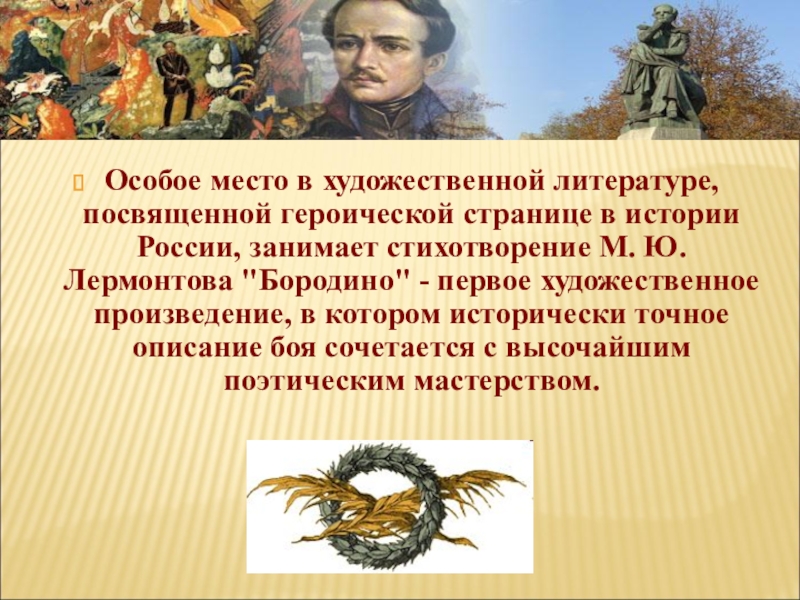 Особое место в художественной литературе, посвященной героической странице в истории России, занимает стихотворение М. Ю. Лермонтова "Бородино" - первое художественное произведение, в котором исторически точное описание боя сочетается с высочайшим поэтическим мастерством.